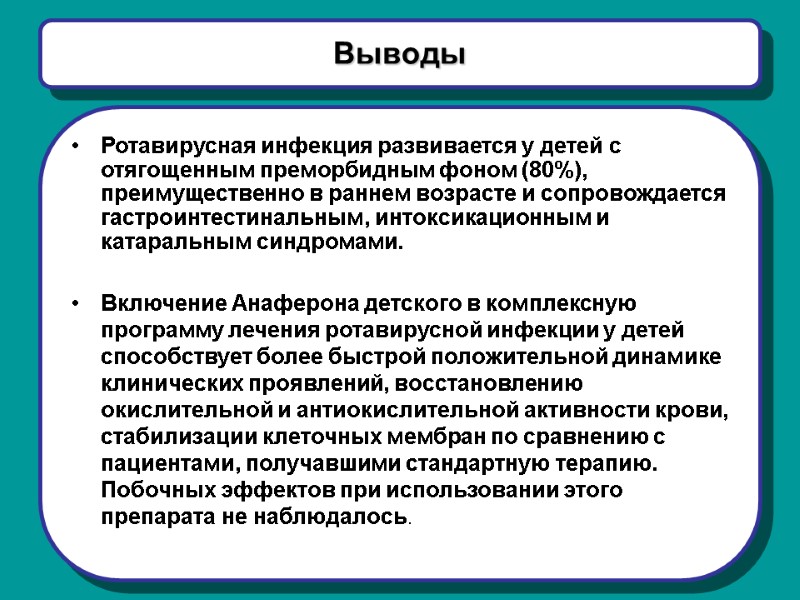 Выводы

• Ротавирусная инфекция развивается у детей с отягощенным преморбидным фоном (80%), преимущественно в раннем возрасте и сопровождается гастроинтестинальным, интоксикационным и катаральным синдромами.

• Включение Анаферона детского в комплексную программу лечения ротавирусной инфекции у детей способствует более быстрой положительной динамике клинических проявлений, восстановлению окислительной и антиокислительной активности крови, стабилизации клеточных мембран по сравнению с пациентами, получавшими стандартную терапию. Побочных эффектов при использовании этого препарата не наблюдалось.